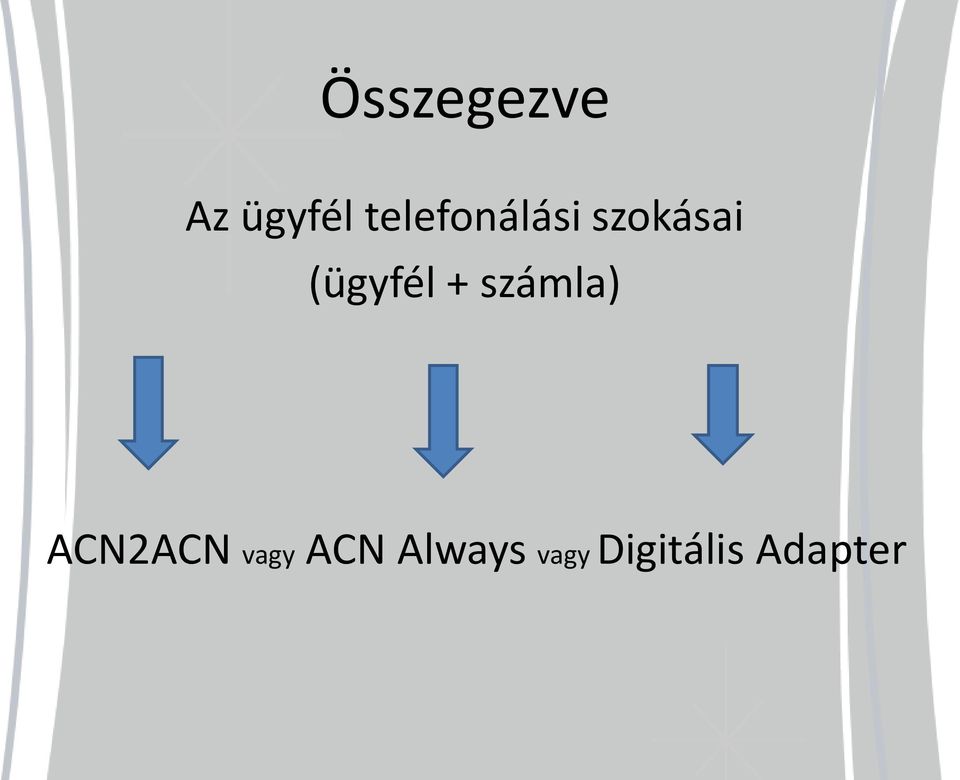 Összegezve

Az ügyfél telefonálási szokásai
(ügyfél + számla)

ACN2ACN vagy ACN Always vagy Digitális Adapter